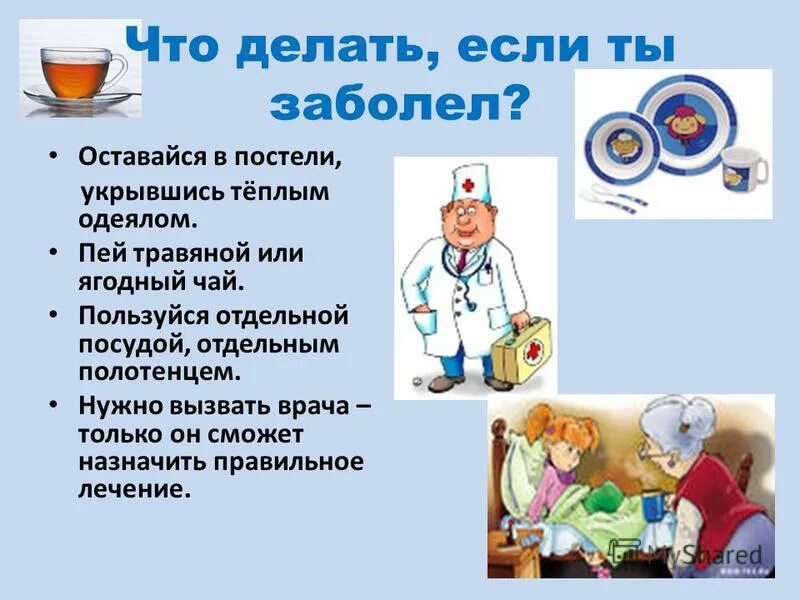 Что делать, если ты заболел?

• Оставайся в постели, укрывшись тёплым одеялом.
• Пей травяной или ягодный чай.
• Пользуйся отдельной посудой, отдельным полотенцем.
• Нужно вызвать врача – только он сможет назначить правильное лечение.

MyShared